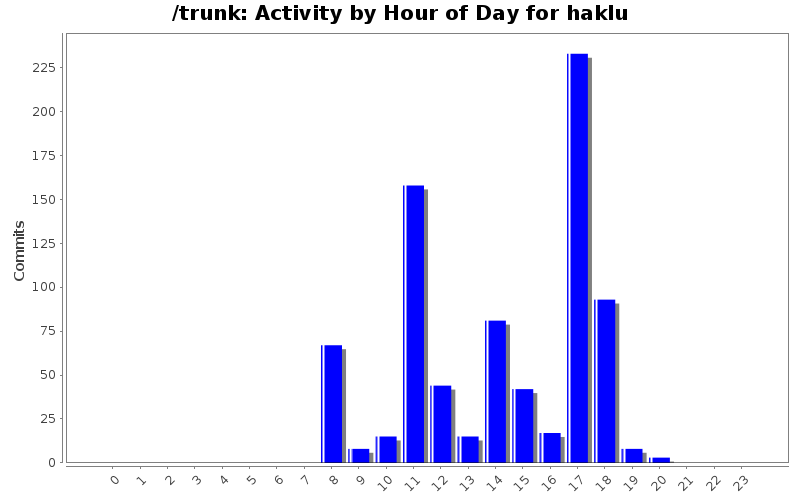 /trunk: Activity by Hour of Day for haklu

Commits

225
200
175
150
125
100
75
50
25
0

0 1 2 3 4 5 6 7 8 9 10 11 12 13 14 15 16 17 18 19 20 21 22 23